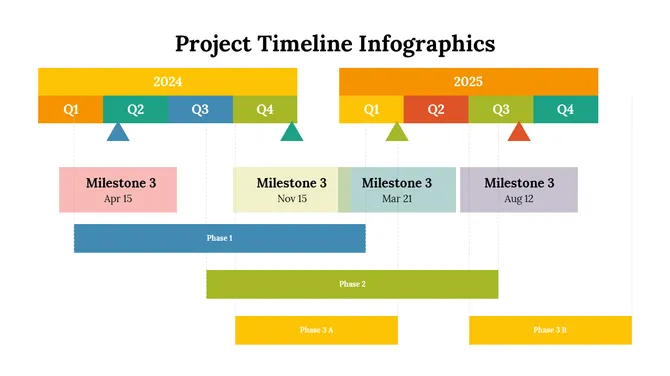 Project Timeline Infographics

2024

Q1 Q2 Q3 Q4

2025

Q1 Q2 Q3 Q4

Milestone 3
Apr 15

Milestone 3
Nov 15

Milestone 3
Mar 21

Milestone 3
Aug 12

Phase 1

Phase 2

Phase 3 A

Phase 3 B